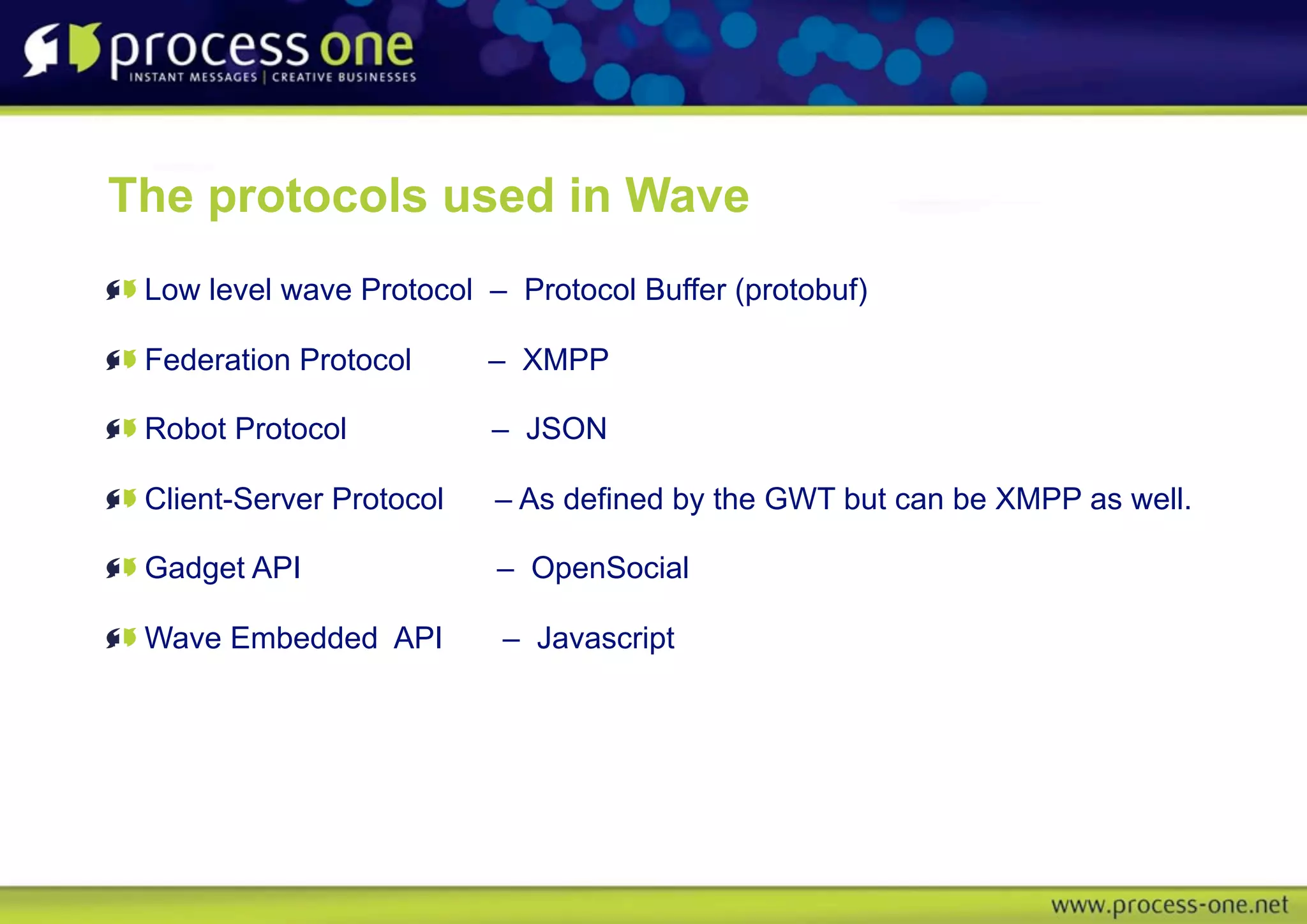 process one
INSTANT MESSAGES | CREATIVE BUSINESSES

The protocols used in Wave

Low level wave Protocol – Protocol Buffer (protobuf)

Federation Protocol – XMPP

Robot Protocol – JSON

Client-Server Protocol – As defined by the GWT but can be XMPP as well.

Gadget API – OpenSocial

Wave Embedded API – Javascript

www.process-one.net